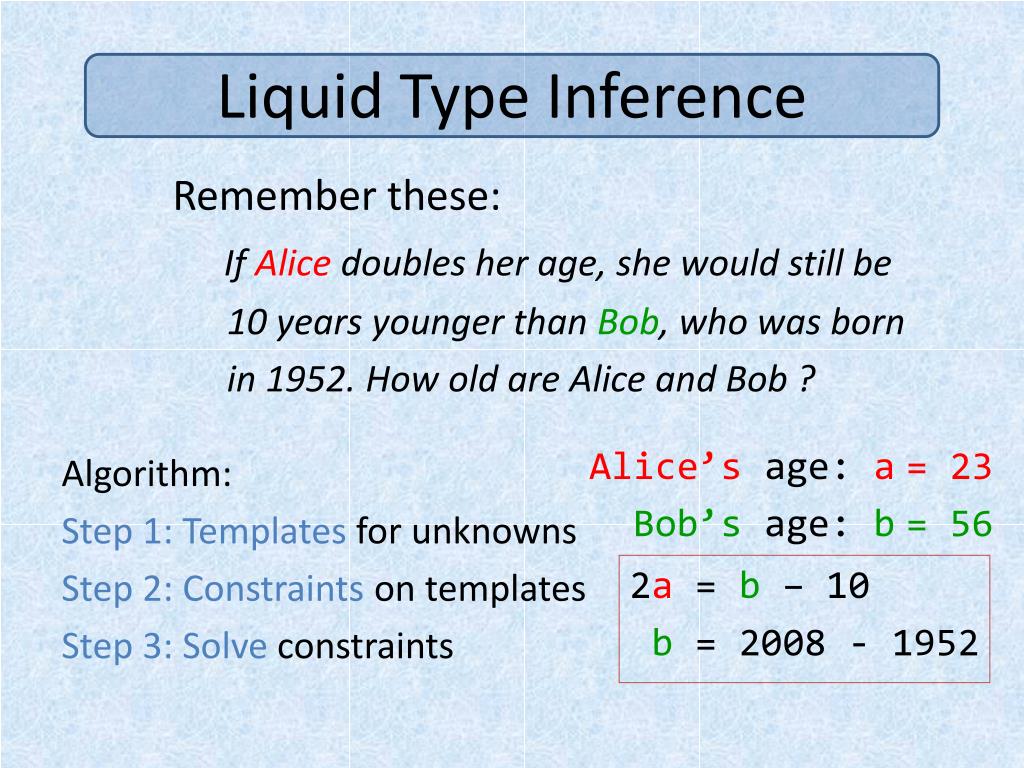 Liquid Type Inference

Remember these:

If Alice doubles her age, she would still be 10 years younger than Bob, who was born in 1952. How old are Alice and Bob ?

Algorithm:
Step 1: Templates for unknowns
Step 2: Constraints on templates
Step 3: Solve constraints

Alice’s age: a = 23
Bob’s age: b = 56

2a = b – 10
b = 2008 - 1952